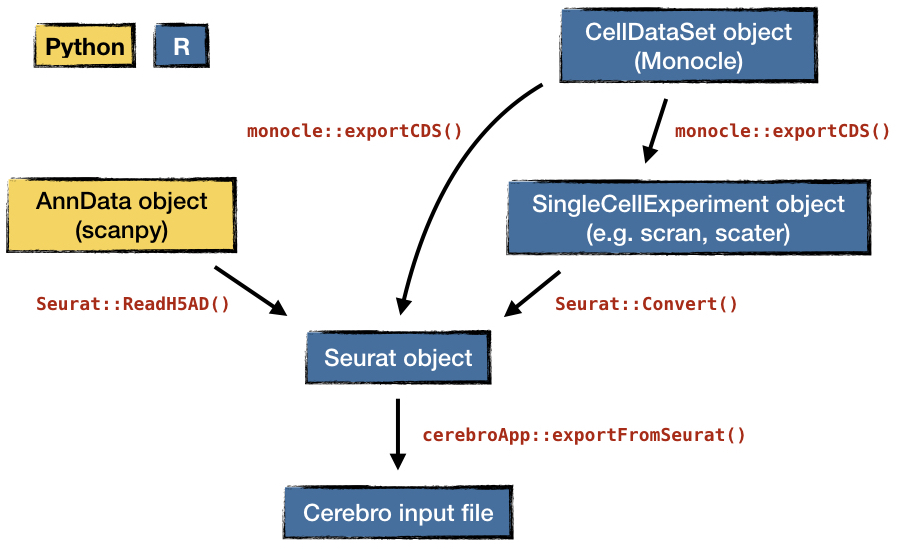 Python

R

CellDataSet object (Monocle)

monocle::exportCDS()

monocle::exportCDS()

AnnData object (scanpy)

SingleCellExperiment object (e.g. scran, scater)

Seurat::ReadH5AD()

Seurat::Convert()

Seurat object

cerebroApp::exportFromSeurat()

Cerebro input file